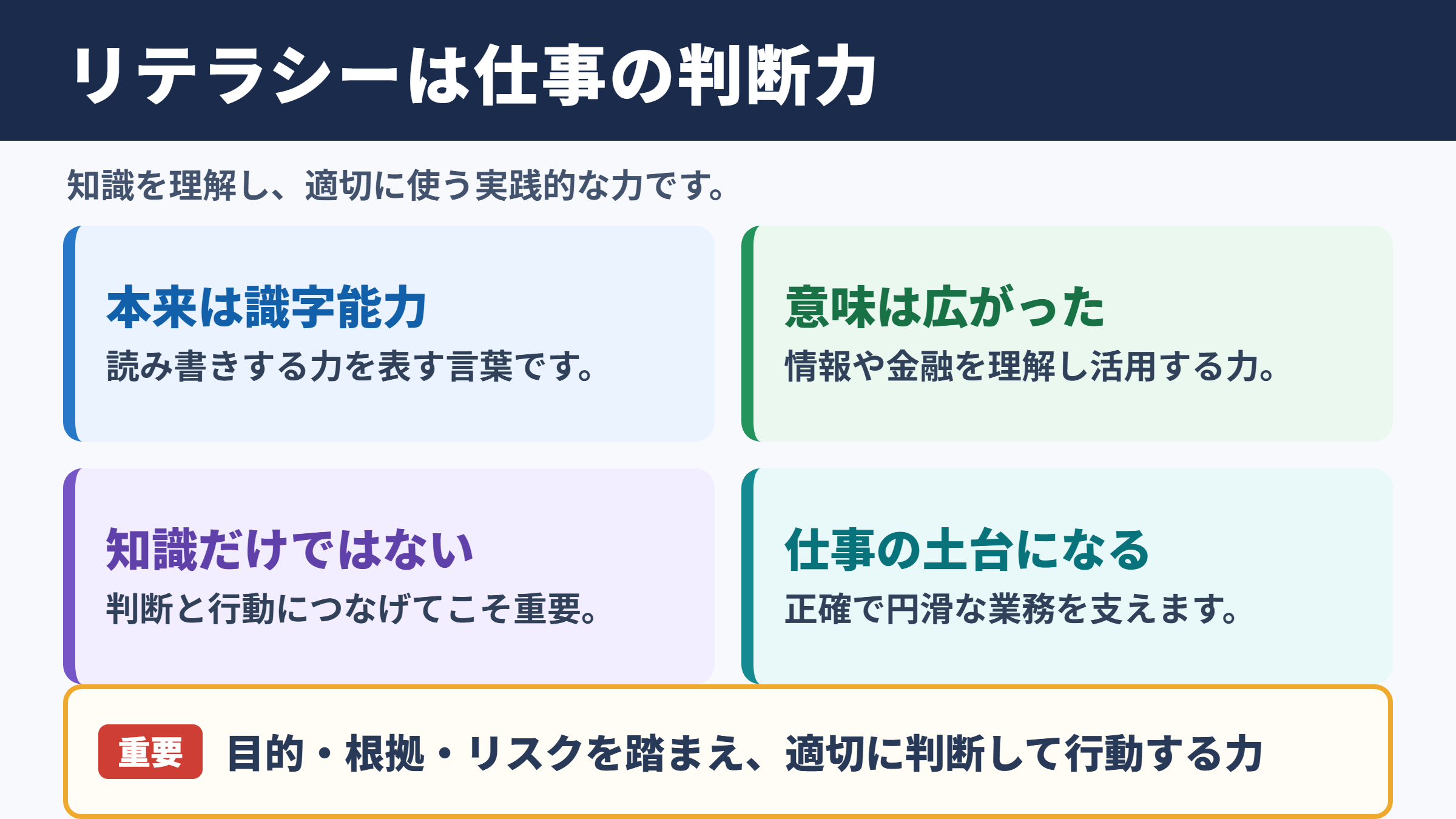 リテラシーは仕事の判断力

知識を理解し、適切に使う実践的な力です。

本来は識字能力

読み書きする力を表す言葉です。

意味は広がった

情報や金融を理解し活用する力。

知識だけではない

判断と行動につなげてこそ重要。

仕事の土台になる

正確で円滑な業務を支えます。

重要 目的・根拠・リスクを踏まえ、適切に判断して行動する力